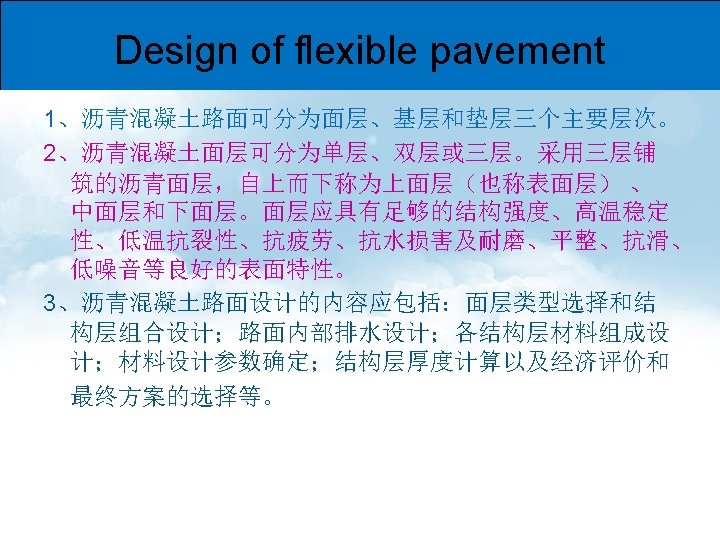 Design of flexible pavement

1、沥青混凝土路面可分为面层、基层和垫层三个主要层次。

2、沥青混凝土面层可分为单层、双层或三层。采用三层铺筑的沥青面层，自上而下称为上面层（也称表面层）、中面层和下面层。面层应具有足够的结构强度、高温稳定性、低温抗裂性、抗疲劳、抗水损害及耐磨、平整、抗滑、低噪音等良好的表面特性。

3、沥青混凝土路面设计的内容应包括：面层类型选择和结构层组合设计；路面内部排水设计；各结构层材料组成设计；材料设计参数确定；结构层厚度计算以及经济评价和最终方案的选择等。